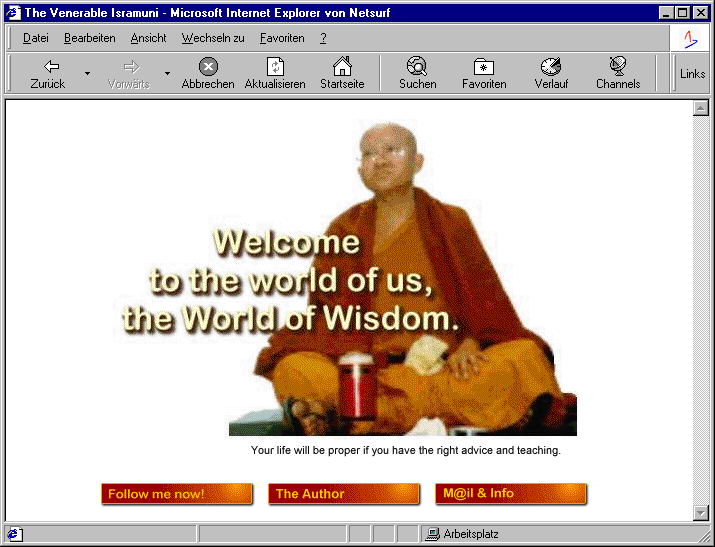 The Venerable Isramuni - Microsoft Internet Explorer von Netsurf

Datei Bearbeiten Ansicht Wechseln zu Favoriten ?

Zurück Vorwärts Abbrechen Aktualisieren Startseite Suchen Favoriten Verlauf Channels Links

Welcome
to the world of us,
the World of Wisdom.

Your life will be proper if you have the right advice and teaching.

Follow me now! The Author M@il & Info

Arbeitsplatz